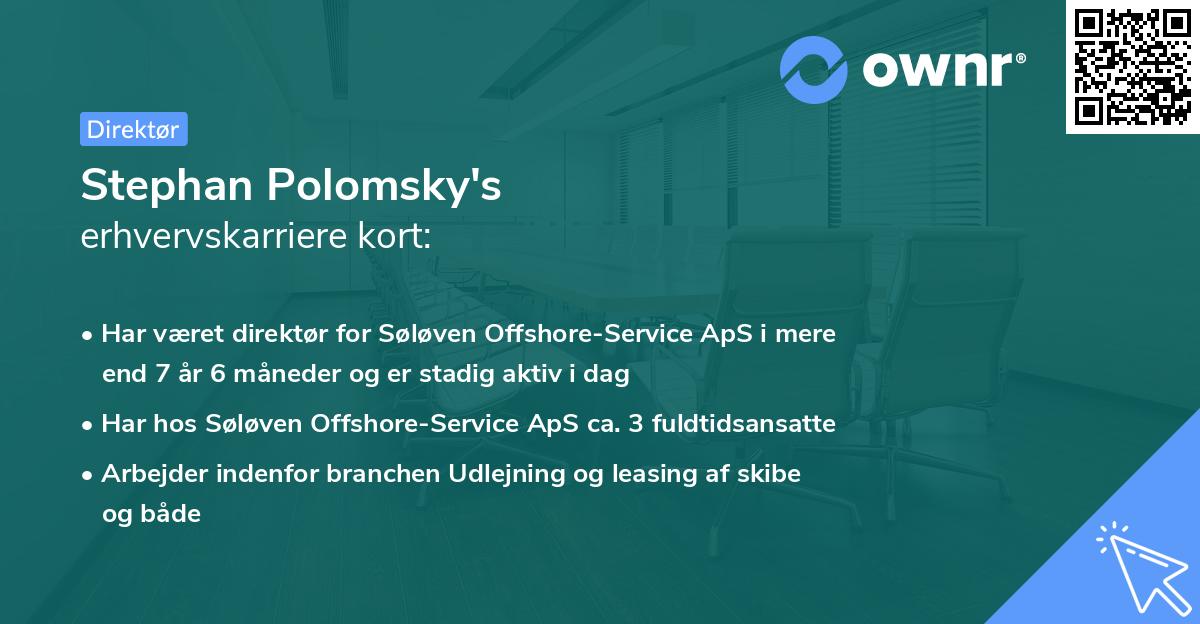 ownr®

Direktør

Stephan Polomsky's
erhvervskarriere kort:

• Har været direktør for Søløven Offshore-Service ApS i mere end 7 år 6 måneder og er stadig aktiv i dag
• Har hos Søløven Offshore-Service ApS ca. 3 fuldtidsansatte
• Arbejder indenfor branchen Udlejning og leasing af skibe og både